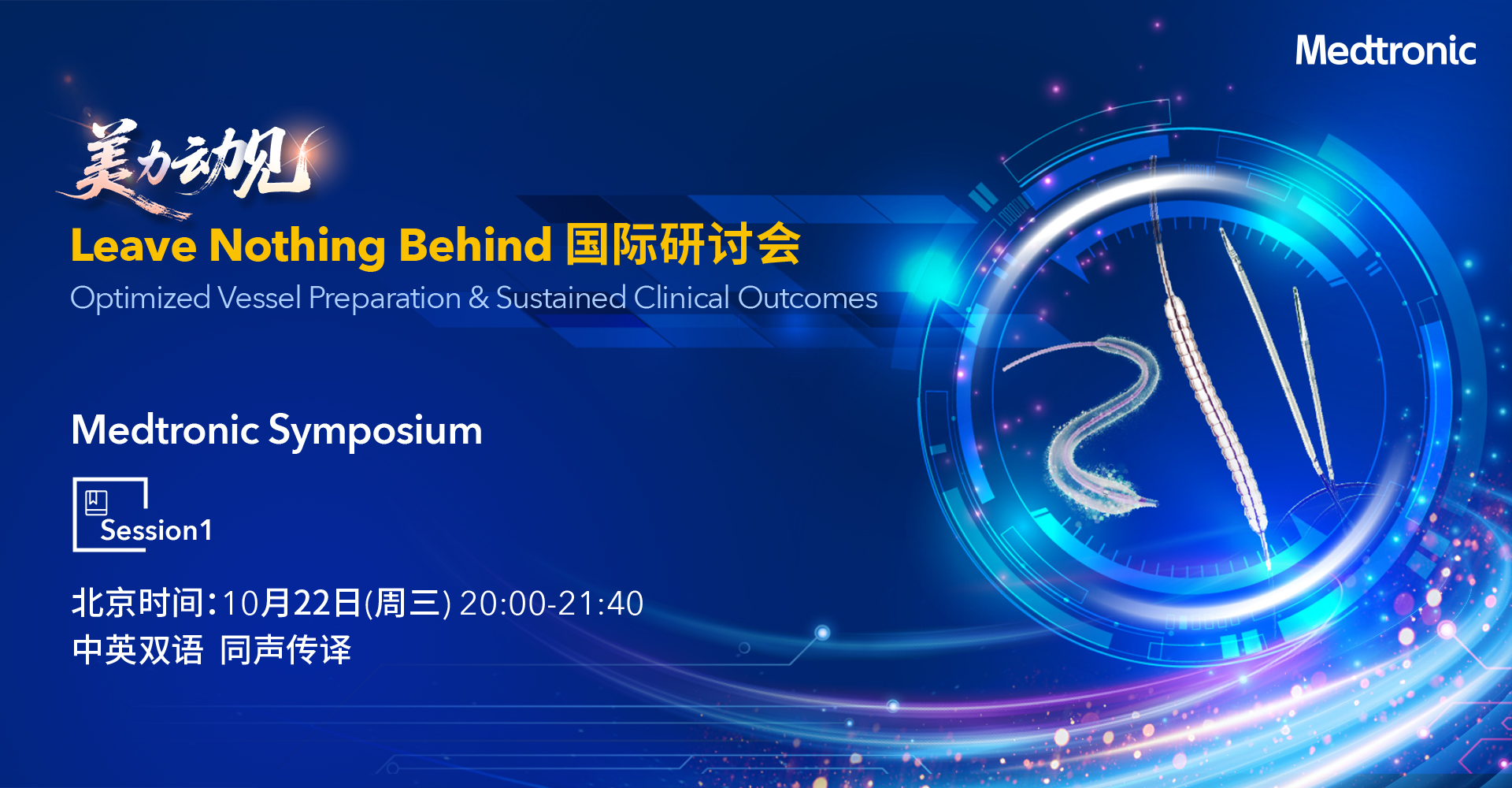 Medtronic

美力动见

Leave Nothing Behind 国际研讨会

Optimized Vessel Preparation & Sustained Clinical Outcomes

Medtronic Symposium

Session1

北京时间:10月22日(周三) 20:00-21:40
中英双语 同声传译